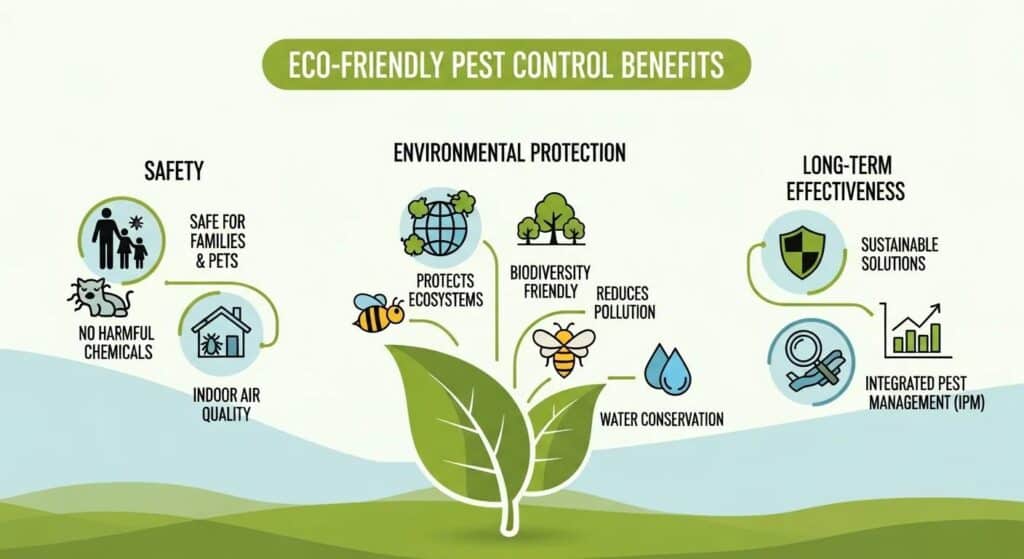 ECO-FRIENDLY PEST CONTROL BENEFITS

SAFETY

SAFE FOR FAMILIES & PETS

NO HARMFUL CHEMICALS

INDOOR AIR QUALITY

ENVIRONMENTAL PROTECTION

PROTECTS ECOSYSTEMS

BIODIVERSITY FRIENDLY

REDUCES POLLUTION

WATER CONSERVATION

LONG-TERM EFFECTIVENESS

SUSTAINABLE SOLUTIONS

INTEGRATED PEST MANAGEMENT (IPM)